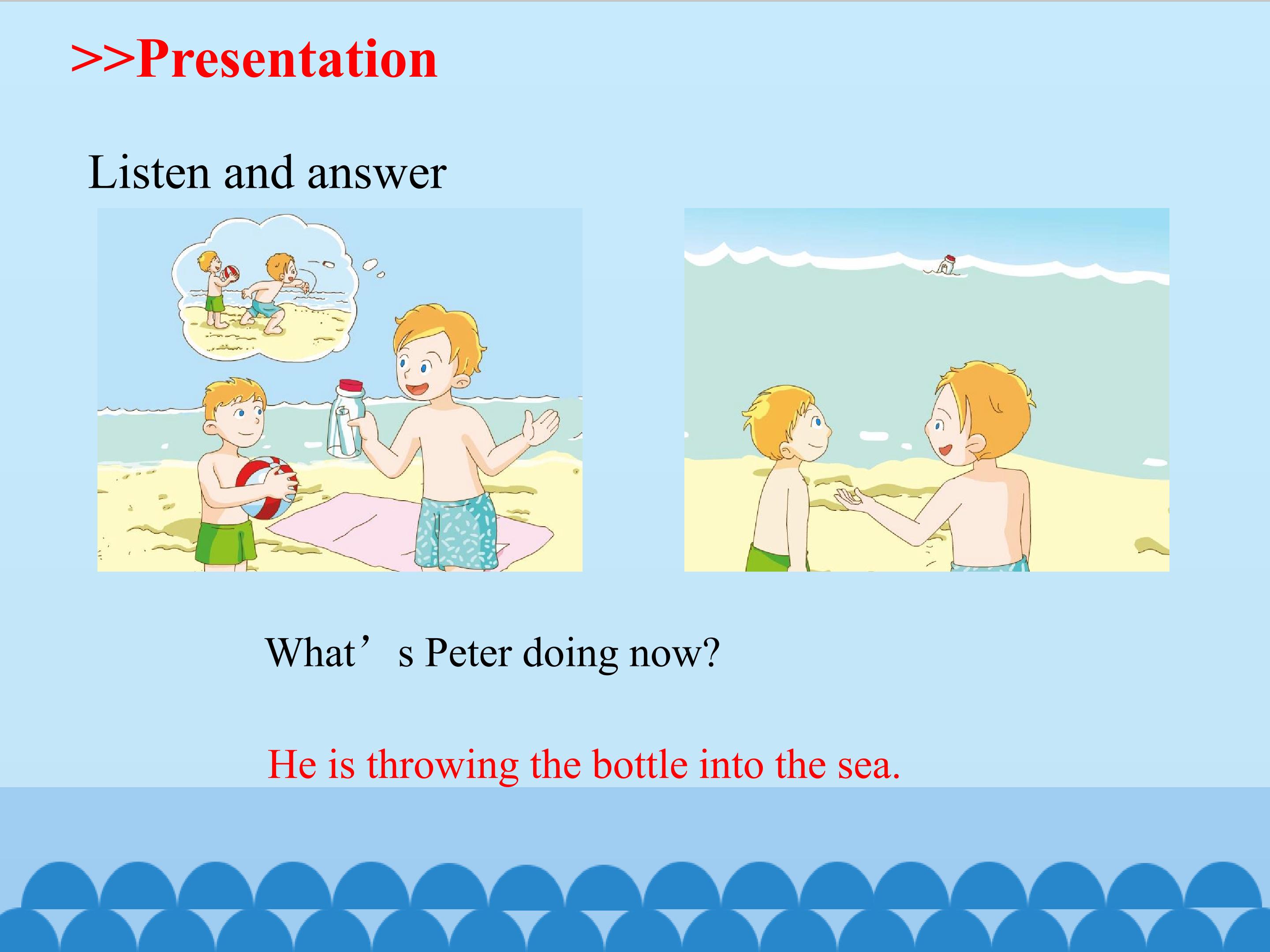 >>Presentation

Listen and answer

What’s Peter doing now?

He is throwing the bottle into the sea.